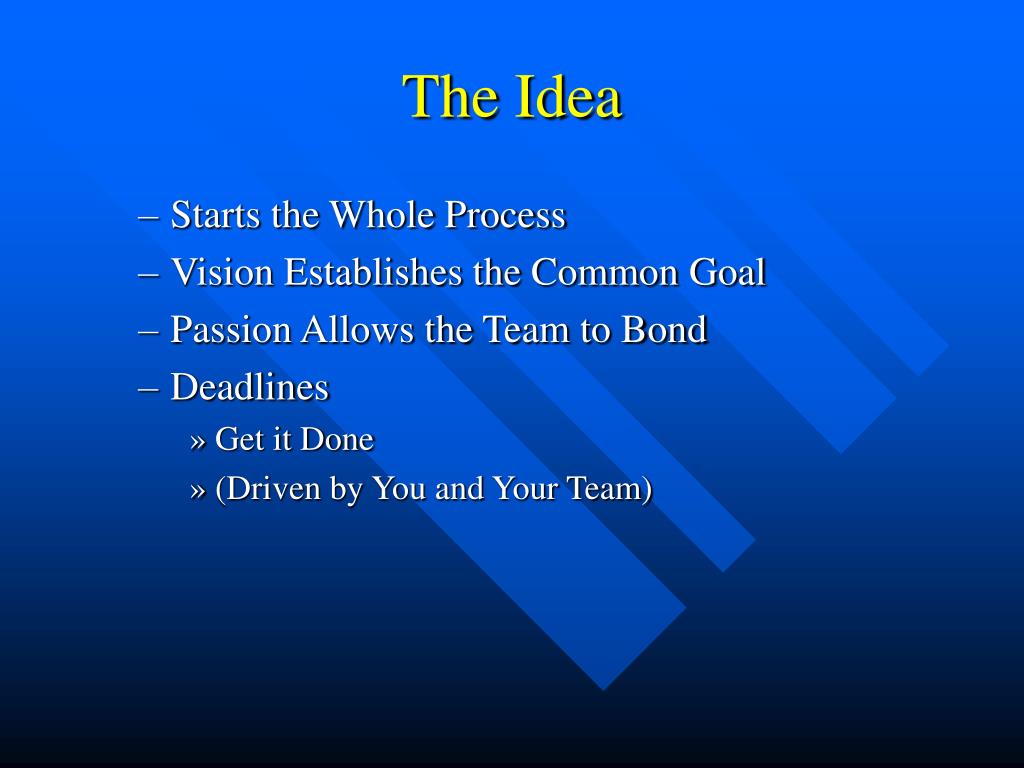 The Idea

– Starts the Whole Process
– Vision Establishes the Common Goal
– Passion Allows the Team to Bond
– Deadlines
» Get it Done
» (Driven by You and Your Team)